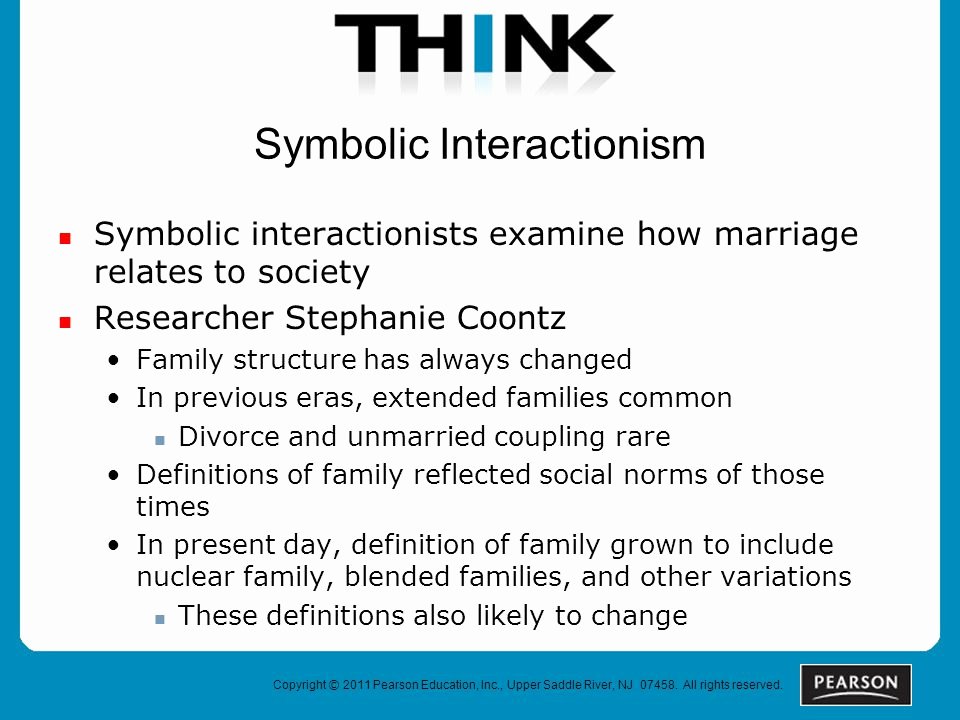 THINK

Symbolic Interactionism

- Symbolic interactionists examine how marriage relates to society
- Researcher Stephanie Coontz
  - Family structure has always changed
  - In previous eras, extended families common
    - Divorce and unmarried coupling rare
  - Definitions of family reflected social norms of those times
  - In present day, definition of family grown to include nuclear family, blended families, and other variations
    - These definitions also likely to change

Copyright © 2011 Pearson Education, Inc., Upper Saddle River, NJ 07458. All rights reserved.

PEARSON